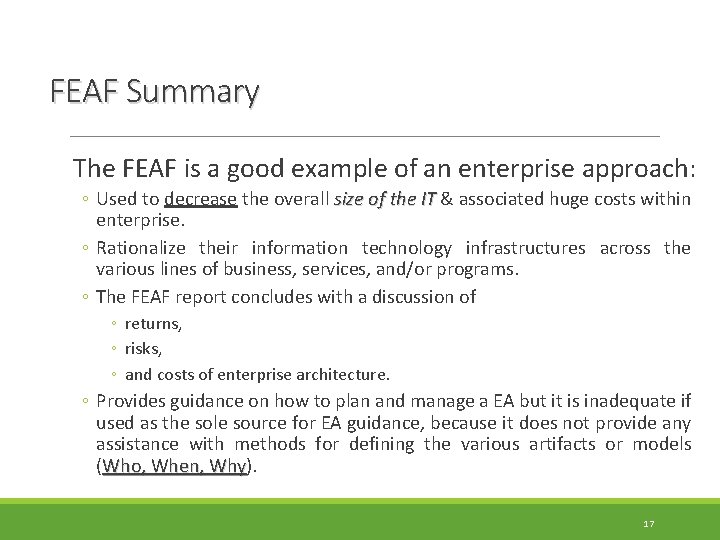 FEAF Summary

The FEAF is a good example of an enterprise approach:

◦ Used to decrease the overall size of the IT & associated huge costs within enterprise.

◦ Rationalize their information technology infrastructures across the various lines of business, services, and/or programs.

◦ The FEAF report concludes with a discussion of

◦ returns,

◦ risks,

◦ and costs of enterprise architecture.

◦ Provides guidance on how to plan and manage a EA but it is inadequate if used as the sole source for EA guidance, because it does not provide any assistance with methods for defining the various artifacts or models (Who, When, Why).

17